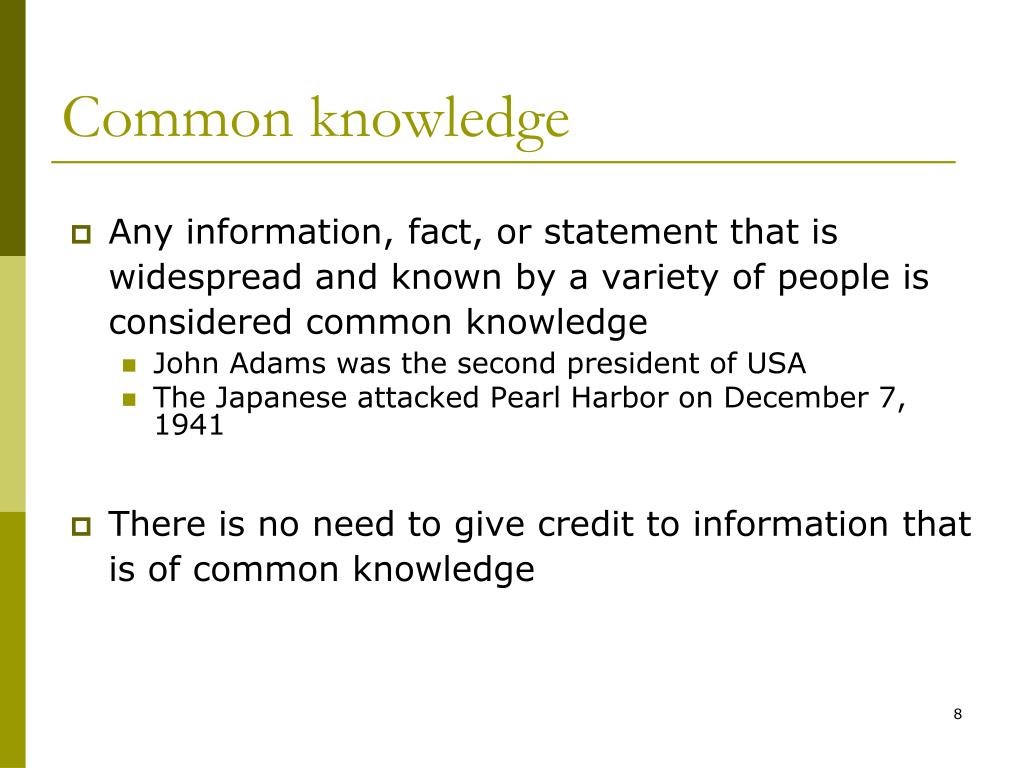 Common knowledge

Any information, fact, or statement that is widespread and known by a variety of people is considered common knowledge

John Adams was the second president of USA

The Japanese attacked Pearl Harbor on December 7, 1941

There is no need to give credit to information that is of common knowledge

8